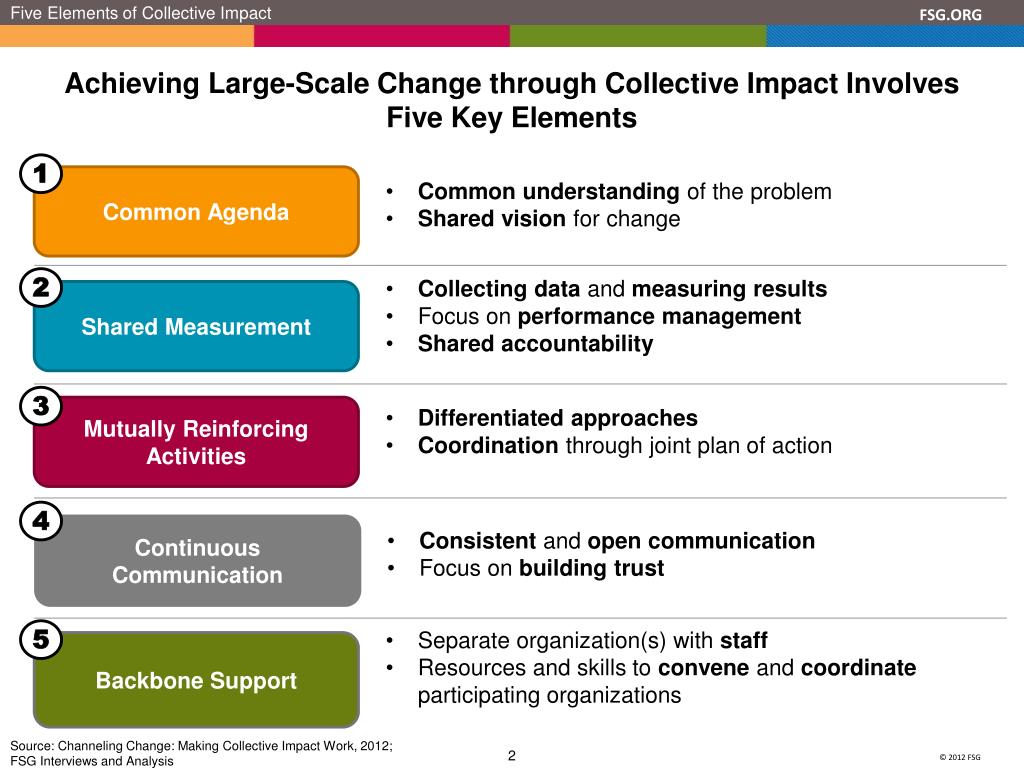 Five Elements of Collective Impact

FSG.ORG

Achieving Large-Scale Change through Collective Impact Involves Five Key Elements

1

Common Agenda

• Common understanding of the problem
• Shared vision for change

2

Shared Measurement

• Collecting data and measuring results
• Focus on performance management
• Shared accountability

3

Mutually Reinforcing Activities

• Differentiated approaches
• Coordination through joint plan of action

4

Continuous Communication

• Consistent and open communication
• Focus on building trust

5

Backbone Support

• Separate organization(s) with staff
• Resources and skills to convene and coordinate participating organizations

Source: Channeling Change: Making Collective Impact Work, 2012; FSG Interviews and Analysis

2

© 2012 FSG